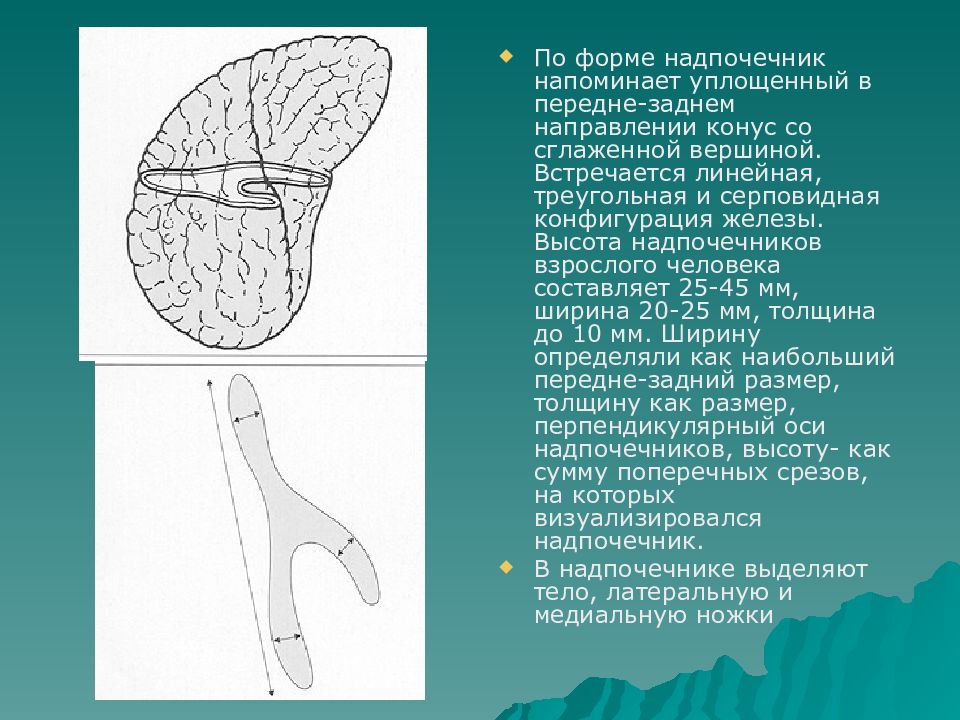 По форме надпочечник напоминает уплощенный в передне-заднем направлении конус со сглаженной вершиной. Встречается линейная, треугольная и серповидная конфигурация железы. Высота надпочечников взрослого человека составляет 25-45 мм, ширина 20-25 мм, толщина до 10 мм. Ширину определяли как наибольший передне-задний размер, толщину как размер, перпендикулярный оси надпочечников, высоту- как сумму поперечных срезов, на которых визуализировался надпочечник.

В надпочечнике выделяют тело, латеральную и медиальную ножки